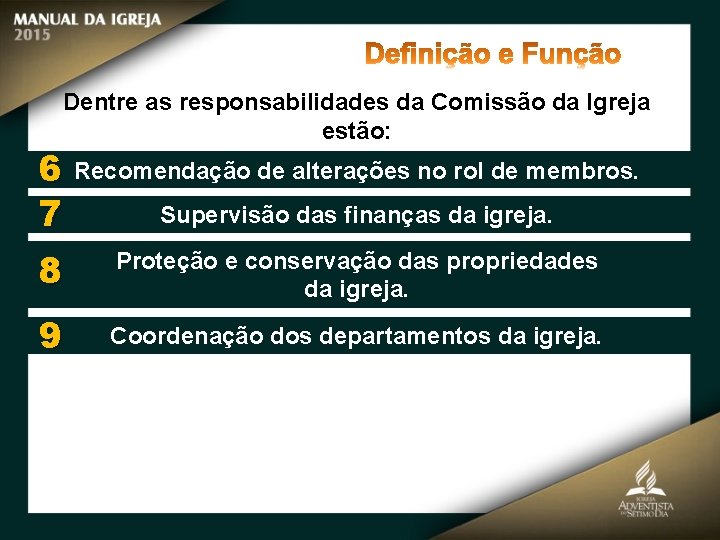 MANUAL DA IGREJA
2015

Definição e Função

Dentre as responsabilidades da Comissão da Igreja estão:

6 Recomendação de alterações no rol de membros.

7 Supervisão das finanças da igreja.

8 Proteção e conservação das propriedades da igreja.

9 Coordenação dos departamentos da igreja.

IGREJA ADVENTISTA DO SÉTIMO DIA